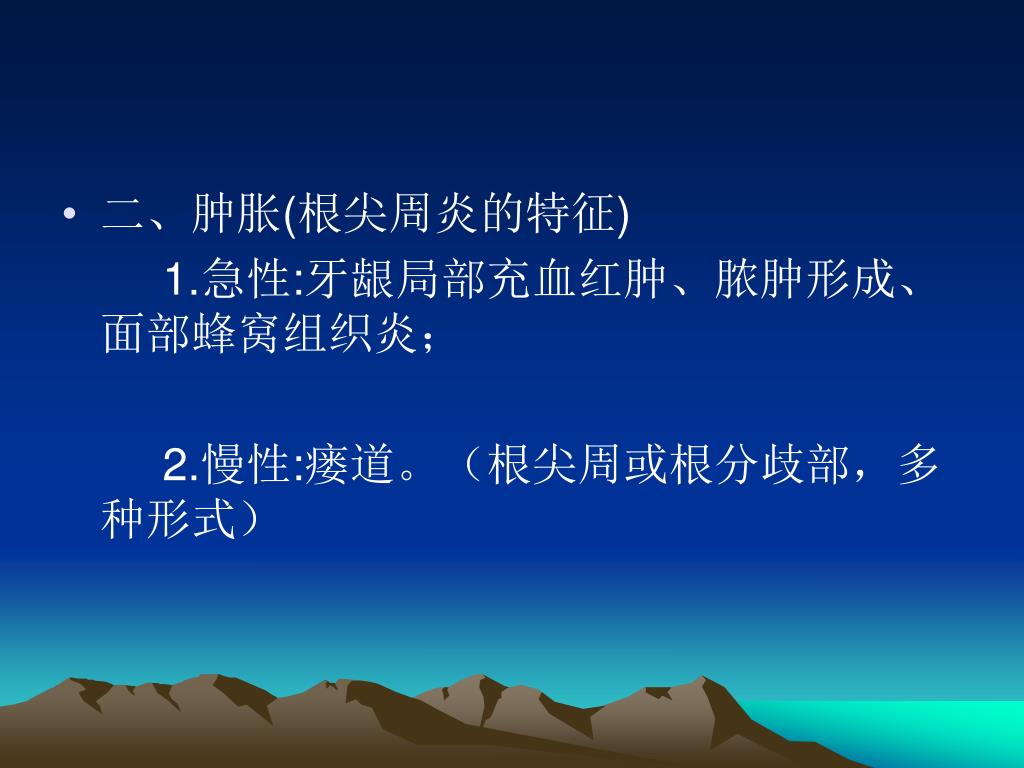 • 二、肿胀(根尖周炎的特征)

1.急性:牙龈局部充血红肿、脓肿形成、面部蜂窝组织炎;

2.慢性:瘘道。（根尖周或根分歧部，多种形式）